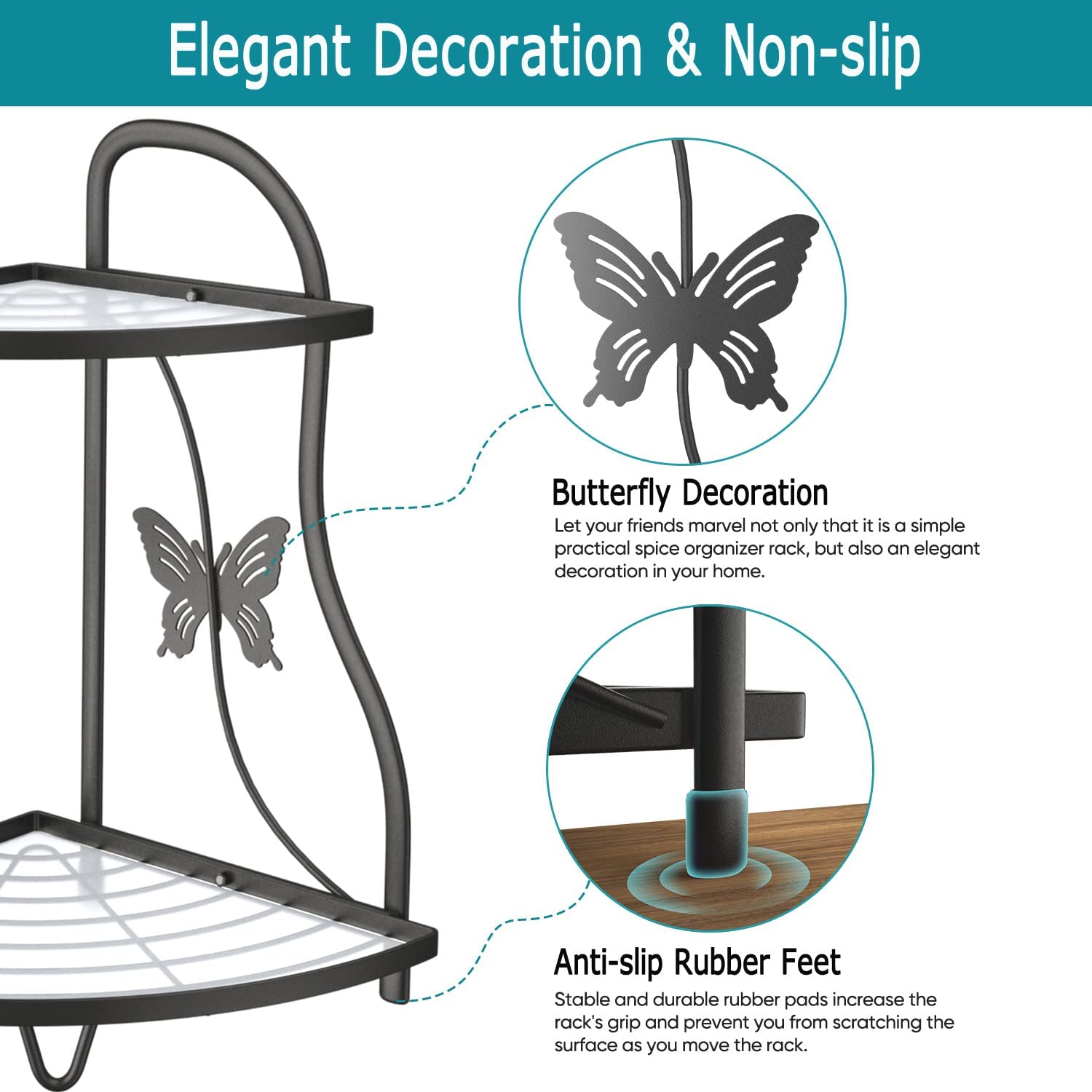 Elegant Decoration & Non-slip

Butterfly Decoration
Let your friends marvel not only that it is a simple practical spice organizer rack, but also an elegant decoration in your home.

Anti-slip Rubber Feet
Stable and durable rubber pads increase the rack's grip and prevent you from scratching the surface as you move the rack.